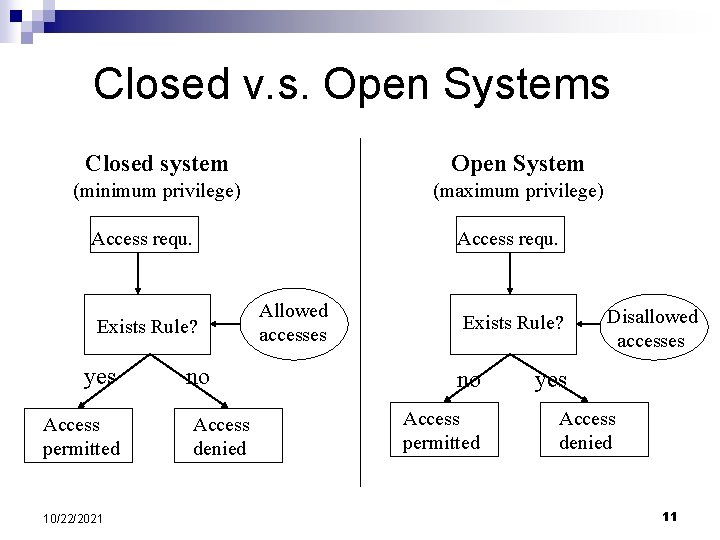 Closed v.s. Open Systems

Closed system
(minimum privilege)

Access requ.

Exists Rule?

Allowed accesses

yes

no

Access permitted

Access denied

Open System
(maximum privilege)

Access requ.

Exists Rule?

Disallowed accesses

no

yes

Access permitted

Access denied

10/22/2021

11